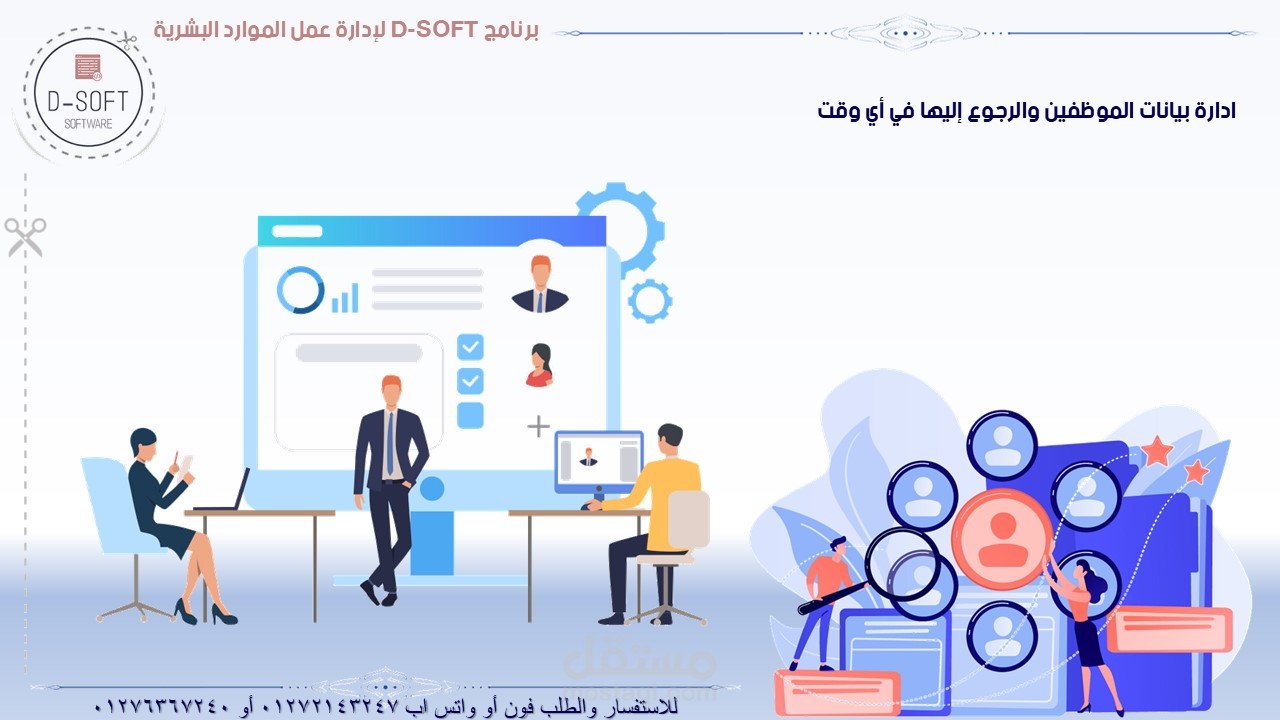 برنامج D-SOFT لإدارة عمل الموارد البشرية

D-SOFT
SOFTWARE

ادارة بيانات الموظفين والرجوع إليها في أي وقت

مستقل

للاستفسار والطلب فون أو واتس اب ٠١٢٧٢١٤٣٢٤٧ أو ٠١٢٧٦٣٦٧٢٤٠